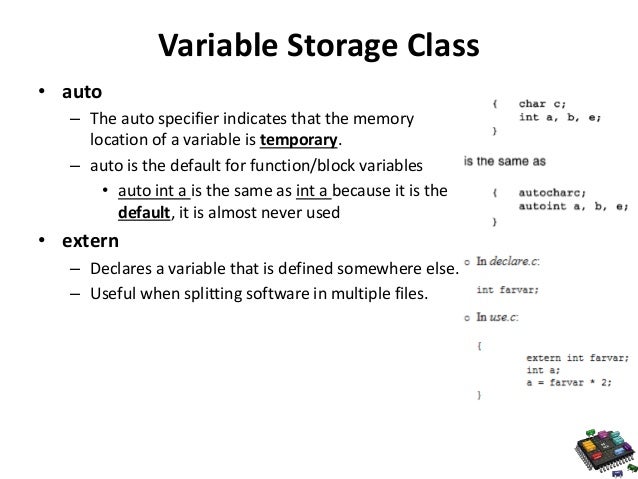 Variable Storage Class

• auto

– The auto specifier indicates that the memory location of a variable is temporary.

– auto is the default for function/block variables

• auto int a is the same as int a because it is the default, it is almost never used

• extern

– Declares a variable that is defined somewhere else.

– Useful when splitting software in multiple files.

{ char c;
int a, b, e;
}

is the same as

{ autocharc;
autoint a, b, e;
}

○ In declare.c:

int farvar;

○ In use.c:

{
extern int farvar;
int a;
a = farvar * 2;
}